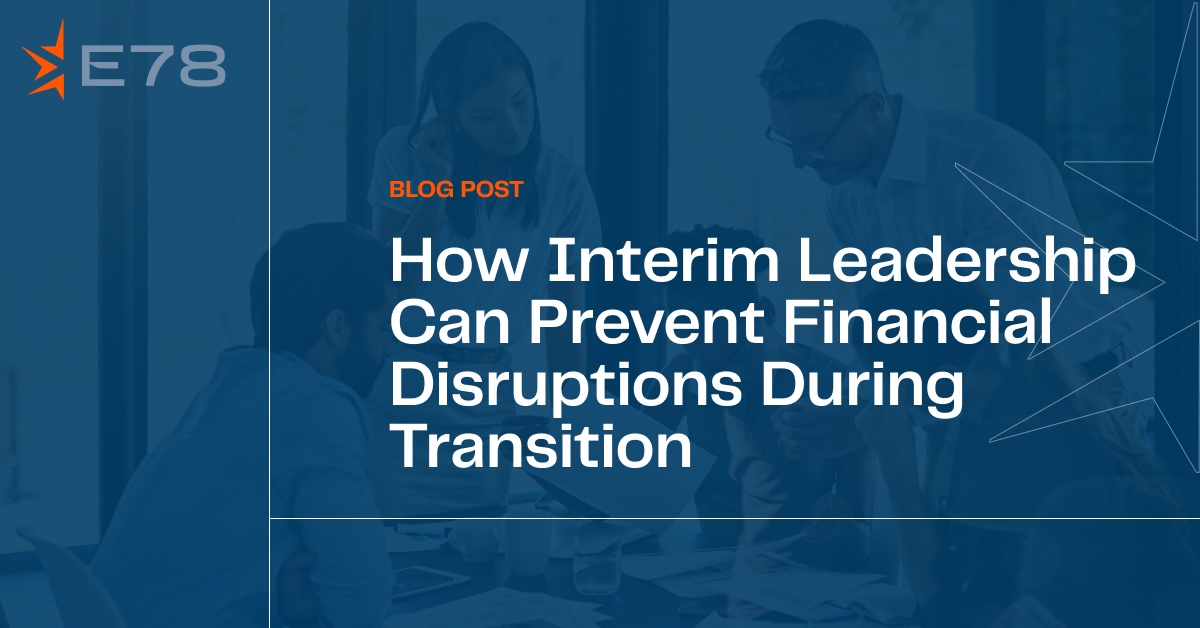 E78

BLOG POST

How Interim Leadership Can Prevent Financial Disruptions During Transition